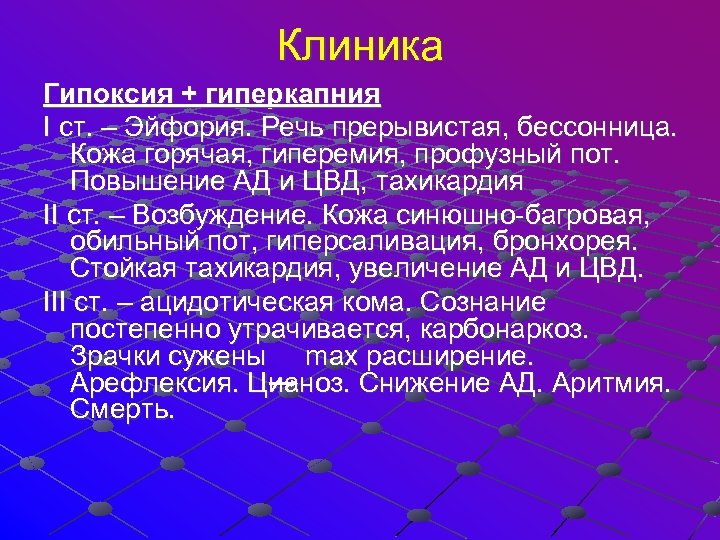 Клиника

Гипоксия + гиперкапния

I ст. – Эйфория. Речь прерывистая, бессонница. Кожа горячая, гиперемия, профузный пот. Повышение АД и ЦВД, тахикардия

II ст. – Возбуждение. Кожа синюшно-багровая, обильный пот, гиперсаливация, бронхорея. Стойкая тахикардия, увеличение АД и ЦВД.

III ст. – ацидотическая кома. Сознание постепенно утрачивается, карбонаркоз. Зрачки сужены max расширение. Арефлексия. Цианоз. Снижение АД. Аритмия. Смерть.